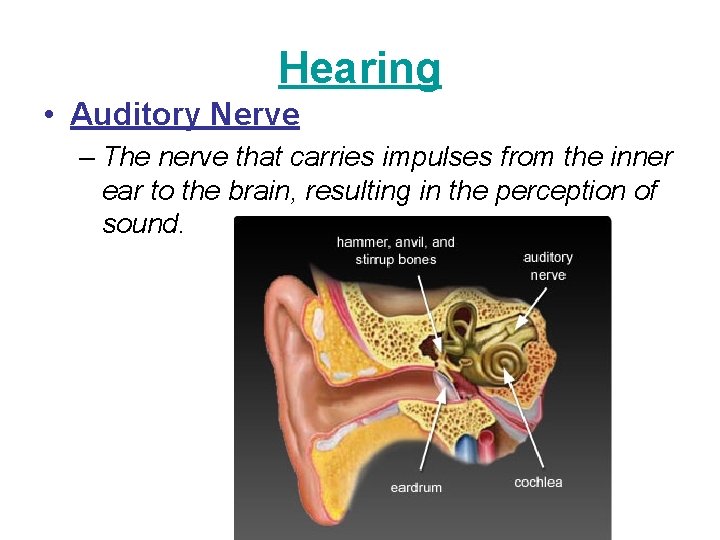 Hearing

• Auditory Nerve

– The nerve that carries impulses from the inner ear to the brain, resulting in the perception of sound.

hammer, anvil, and stirrup bones

auditory nerve

eardrum

cochlea